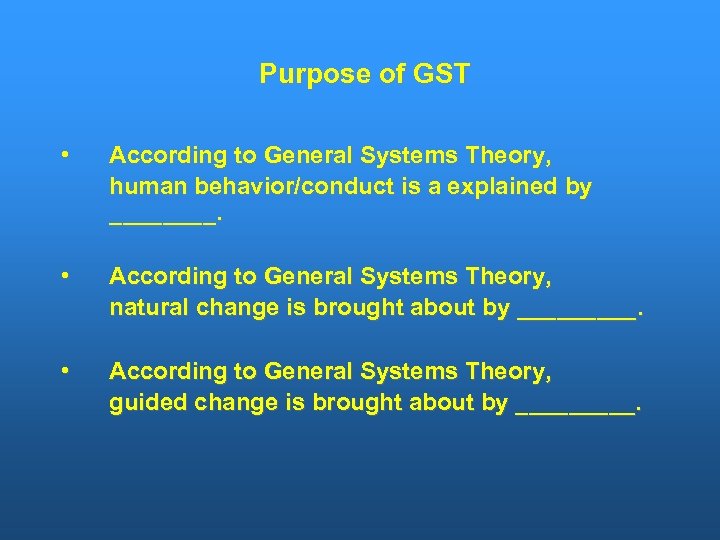 Purpose of GST

• According to General Systems Theory, human behavior/conduct is a explained by ________.

• According to General Systems Theory, natural change is brought about by _________.

• According to General Systems Theory, guided change is brought about by _________.